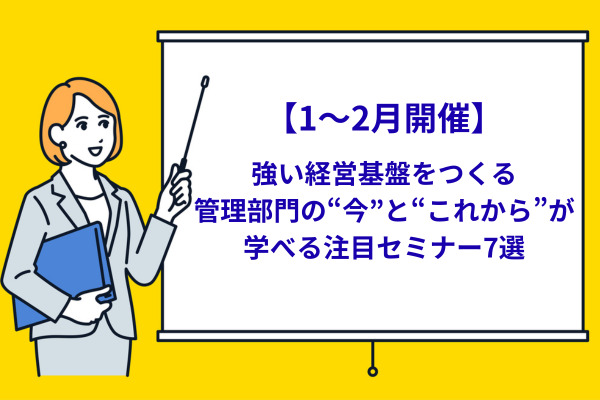 【1～2月開催】

強い経営基盤をつくる
管理部門の“今”と“これから”が
学べる注目セミナー7選